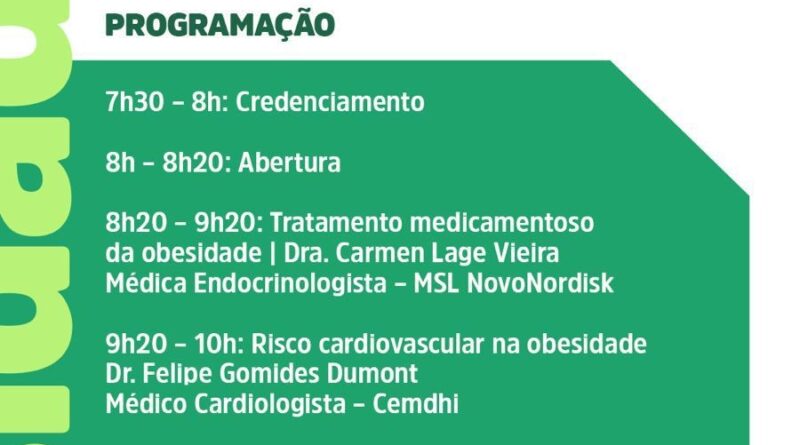 PROGRAMAÇÃO

7h30 – 8h: Credenciamento

8h – 8h20: Abertura

8h20 – 9h20: Tratamento medicamentoso da obesidade | Dra. Carmen Lage Vieira Médica Endocrinologista – MSL NovoNordisk

9h20 – 10h: Risco cardiovascular na obesidade Dr. Felipe Gomides Dumont Médico Cardiologista – Cemdhi